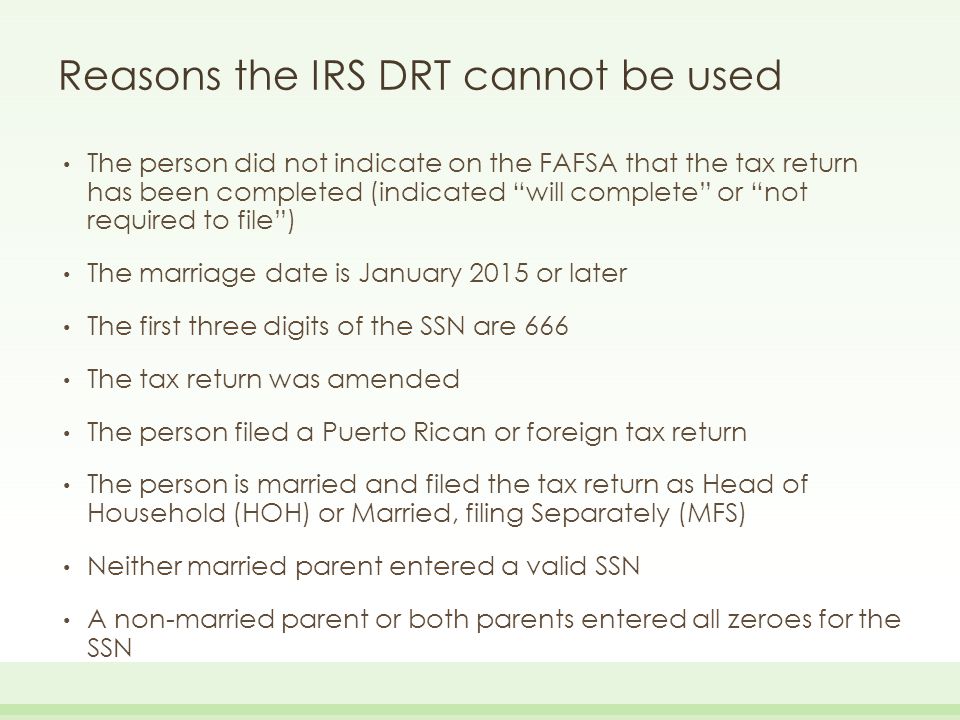 Reasons the IRS DRT cannot be used

• The person did not indicate on the FAFSA that the tax return has been completed (indicated “will complete” or “not required to file”)

• The marriage date is January 2015 or later

• The first three digits of the SSN are 666

• The tax return was amended

• The person filed a Puerto Rican or foreign tax return

• The person is married and filed the tax return as Head of Household (HOH) or Married, filing Separately (MFS)

• Neither married parent entered a valid SSN

• A non-married parent or both parents entered all zeroes for the SSN